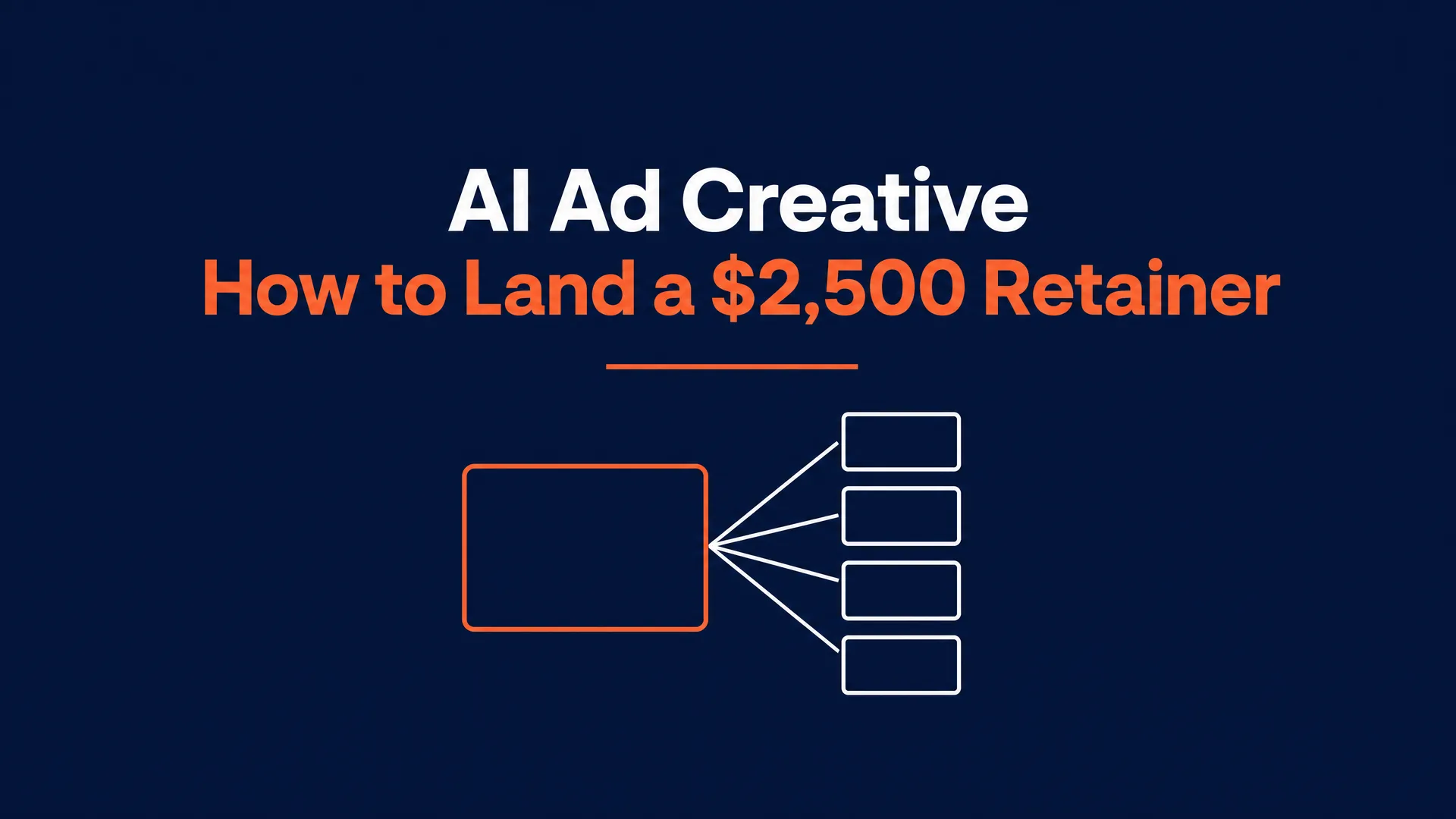 AI Ad Creative
How to Land a \$2,500 Retainer